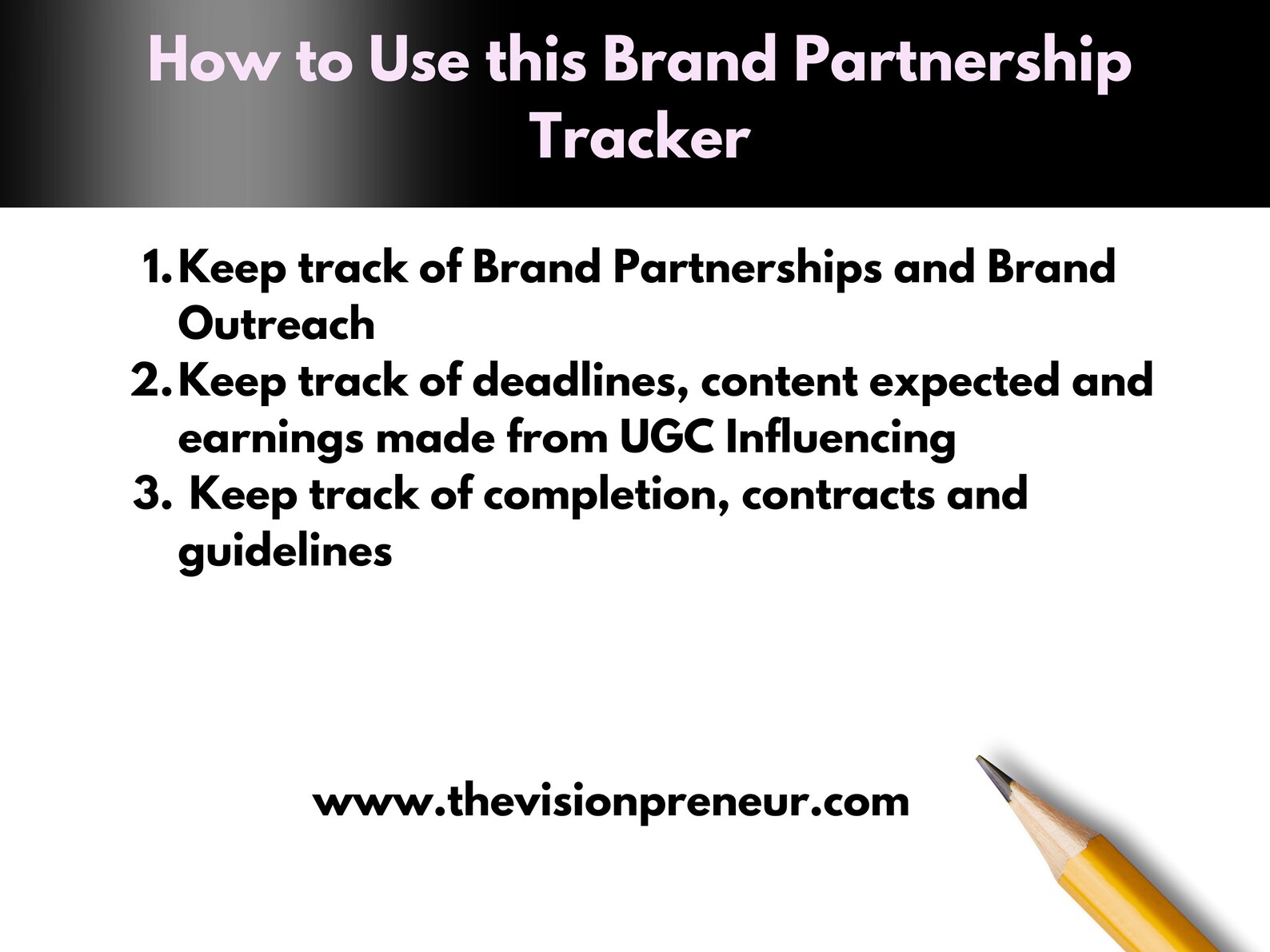 How to Use this Brand Partnership Tracker

1. Keep track of Brand Partnerships and Brand Outreach
2. Keep track of deadlines, content expected and earnings made from UGC Influencing
3. Keep track of completion, contracts and guidelines

www.thevisionpreneur.com